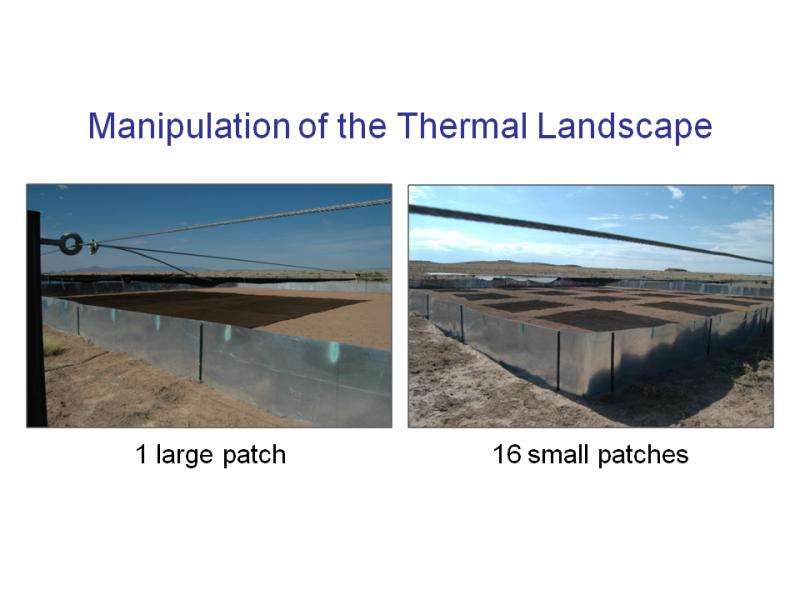 Manipulation of the Thermal Landscape

1 large patch

16 small patches